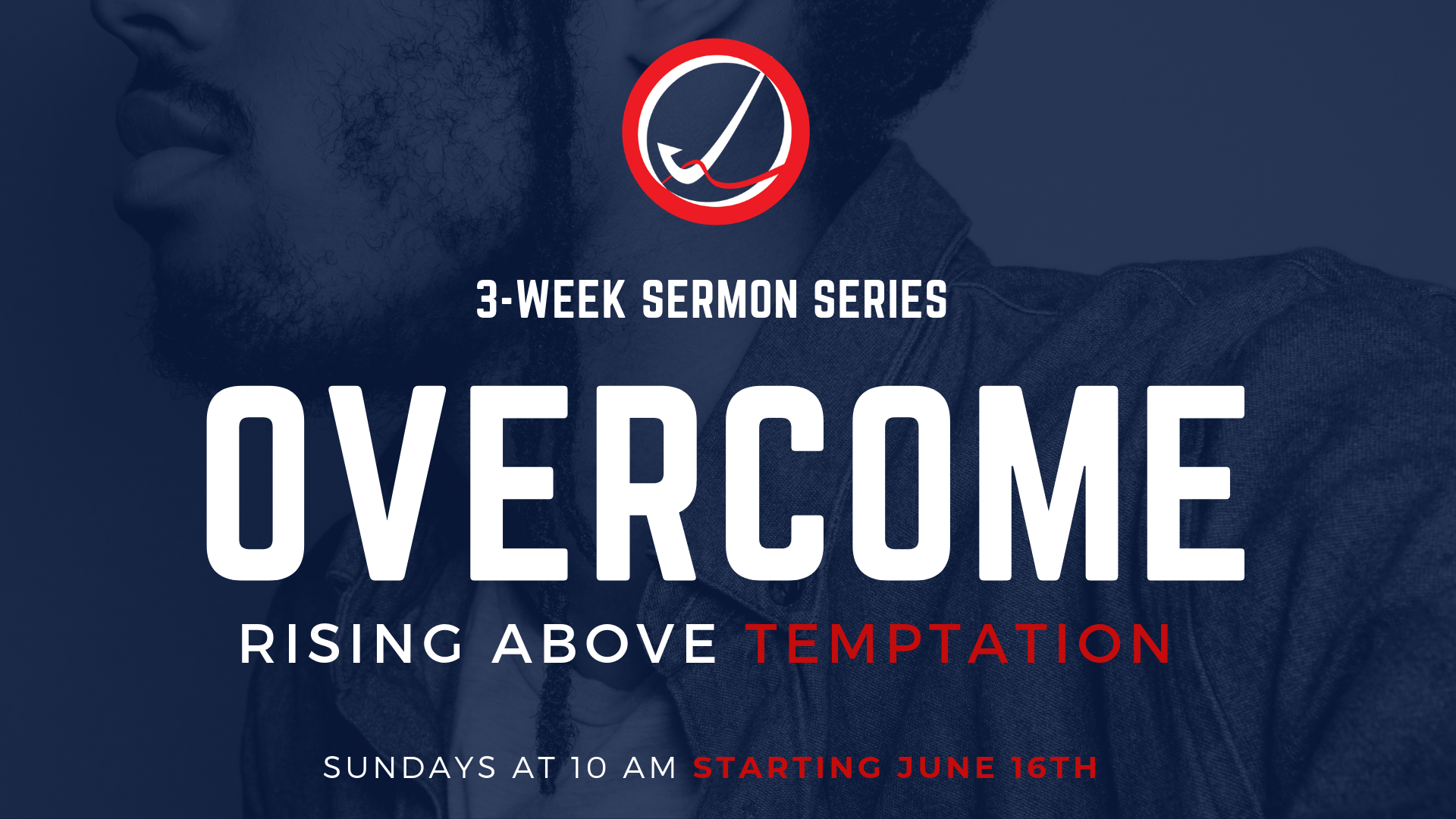 3-WEEK SERMON SERIES

OVERCOME

RISING ABOVE TEMPTATION

SUNDAYS AT 10 AM STARTING JUNE 16TH